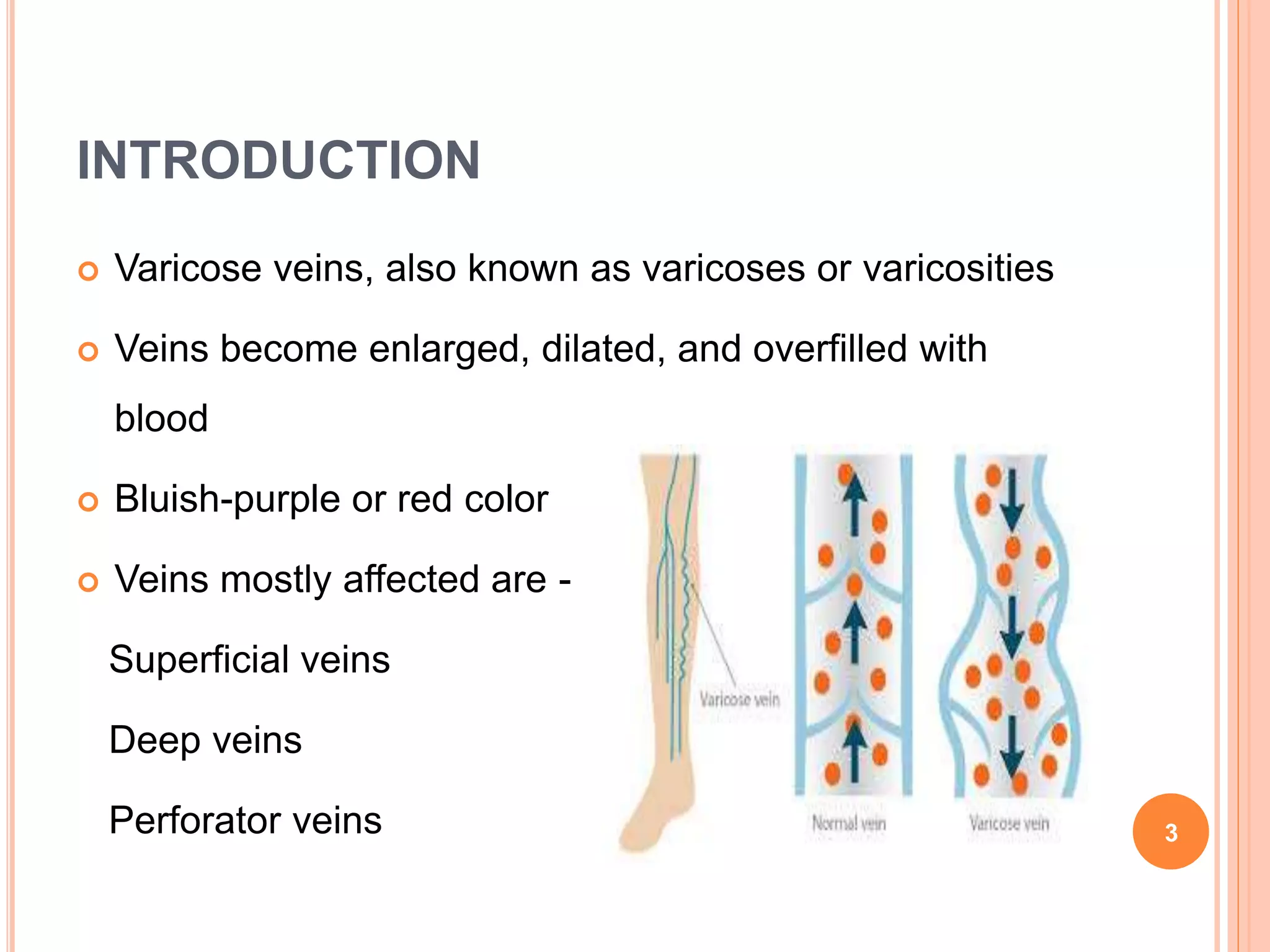 INTRODUCTION

Varicose veins, also known as varicoses or varicosities

Veins become enlarged, dilated, and overfilled with blood

Bluish-purple or red color

Veins mostly affected are -

Superficial veins

Deep veins

Perforator veins

Varicose vein

Normal vein

Varicose vein

3